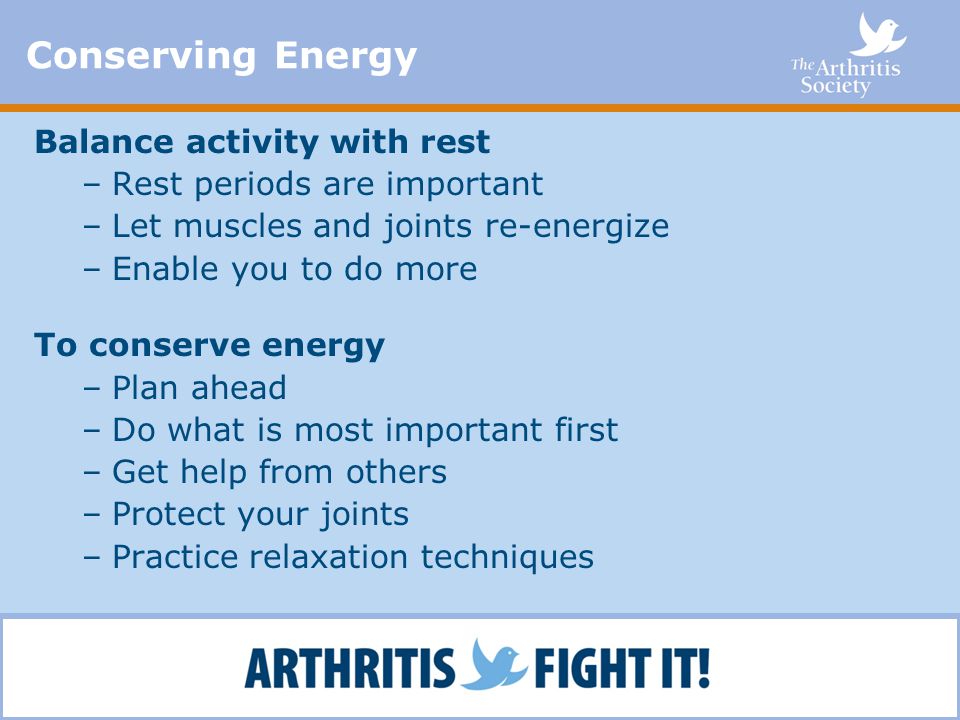 Conserving Energy

The Arthritis Society

Balance activity with rest
– Rest periods are important
– Let muscles and joints re-energize
– Enable you to do more

To conserve energy
– Plan ahead
– Do what is most important first
– Get help from others
– Protect your joints
– Practice relaxation techniques

ARTHRITIS FIGHT IT!